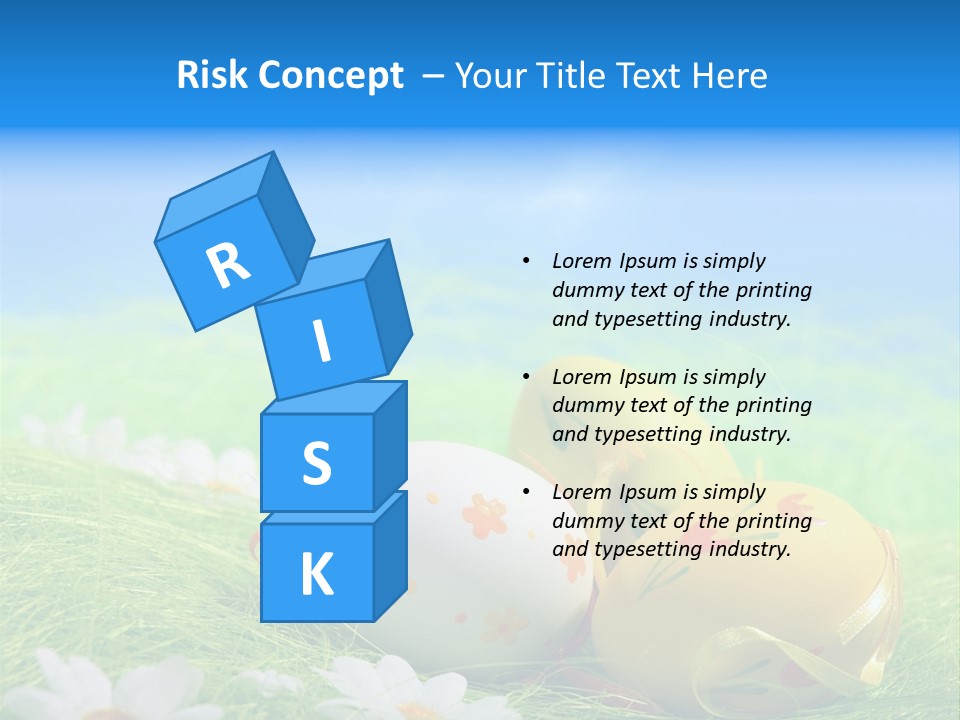 Risk Concept – Your Title Text Here

R
I
S
K

• Lorem Ipsum is simply dummy text of the printing and typesetting industry.

• Lorem Ipsum is simply dummy text of the printing and typesetting industry.

• Lorem Ipsum is simply dummy text of the printing and typesetting industry.